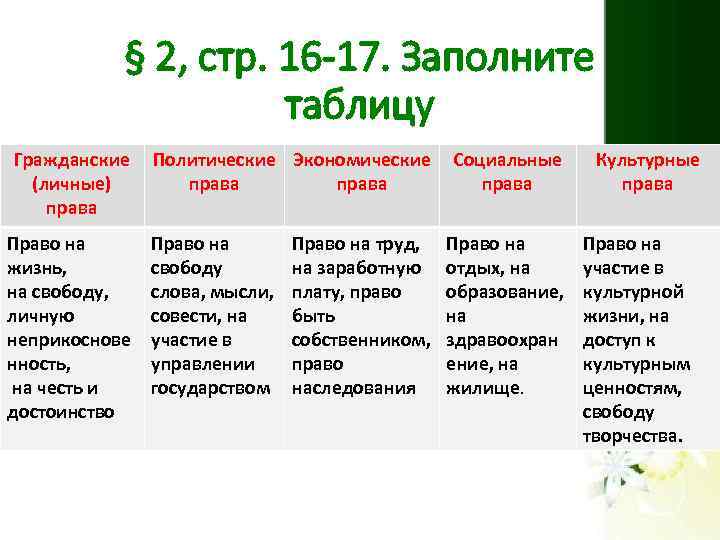 § 2, стр. 16-17. Заполните таблицу

| Гражданские (личные) права | Политические права | Экономические права | Социальные права | Культурные права |
|---|---|---|---|---|
| Право на жизнь, на свободу, личную неприкосновенность, на честь и достоинство | Право на свободу слова, мысли, совести, на участие в управлении государством | Право на труд, на заработную плату, право быть собственником, право наследования | Право на отдых, на образование, на здравоохранение, на жилище. | Право на участие в культурной жизни, на доступ к культурным ценностям, свободу творчества. |